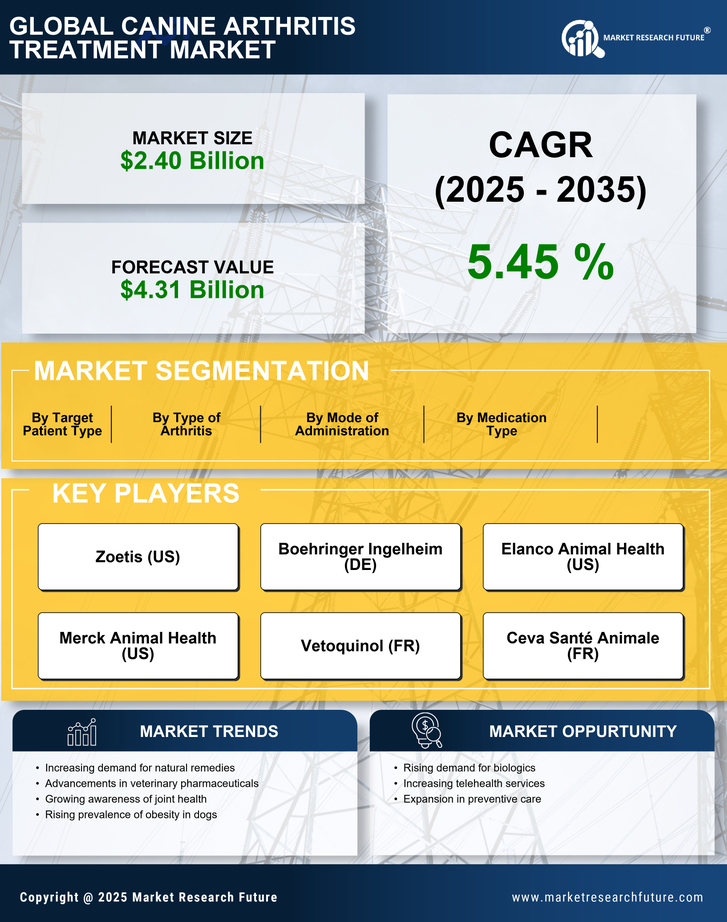 GLOBAL CANINE ARTHRITIS TREATMENT MARKET

MARKET RESEARCH FUTURE®

MARKET SIZE
$2.40 Billion

FORECAST VALUE
$4.31 Billion

CAGR
(2025 - 2035)
5.45 %

MARKET SEGMENTATION

By Target Patient Type

By Type of Arthritis

By Mode of Administration

By Medication Type

KEY PLAYERS

Zoetis (US)

Boehringer Ingelheim (DE)

Elanco Animal Health (US)

Merck Animal Health (US)

Vetoquinol (FR)

Ceva Santé Animale (FR)

MARKET TRENDS

• Increasing demand for natural remedies
• Advancements in veterinary pharmaceuticals
• Growing awareness of joint health
• Rising prevalence of obesity in dogs

MARKET OPPURTUNITY

• Rising demand for biologics
• Increasing telehealth services
• Expansion in preventive care

Copyright @ 2025 Market Research Future

www.marketresearchfuture.com